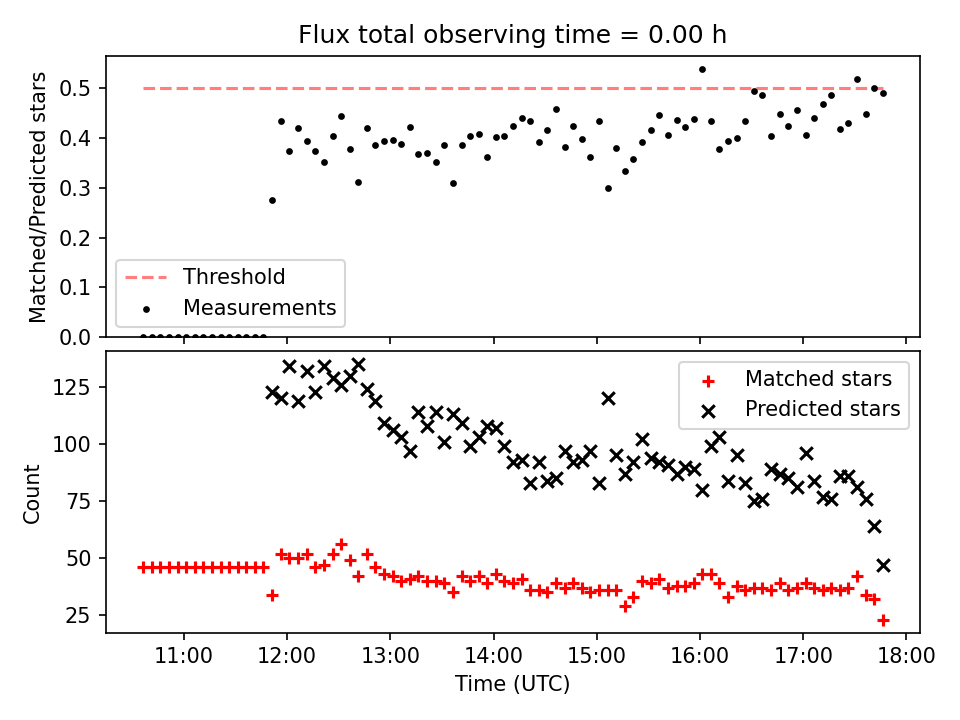 Flux total observing time = 0.00 h

Matched/Predicted stars

0.5
0.4
0.3
0.2
0.1
0.0

Threshold
Measurements

Count

125
100
75
50
25

Matched stars
Predicted stars

11:00 12:00 13:00 14:00 15:00 16:00 17:00 18:00

Time (UTC)